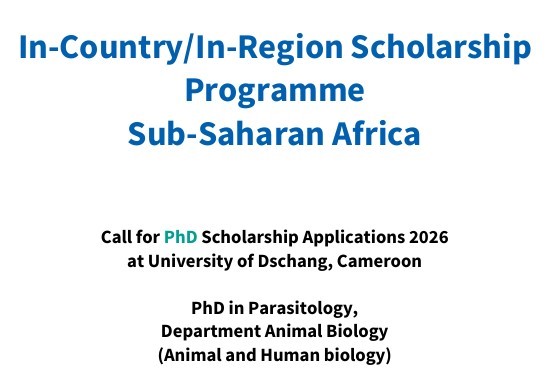 In-Country/In-Region Scholarship Programme
Sub-Saharan Africa

Call for PhD Scholarship Applications 2026
at University of Dschang, Cameroon

PhD in Parasitology,
Department Animal Biology
(Animal and Human biology)